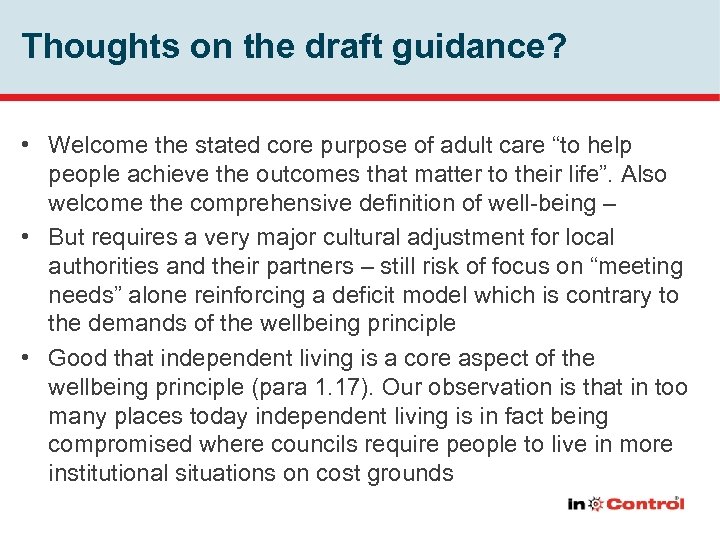 Thoughts on the draft guidance?

• Welcome the stated core purpose of adult care “to help people achieve the outcomes that matter to their life”. Also welcome the comprehensive definition of well-being –

• But requires a very major cultural adjustment for local authorities and their partners – still risk of focus on “meeting needs” alone reinforcing a deficit model which is contrary to the demands of the wellbeing principle

• Good that independent living is a core aspect of the wellbeing principle (para 1.17). Our observation is that in too many places today independent living is in fact being compromised where councils require people to live in more institutional situations on cost grounds

in Control